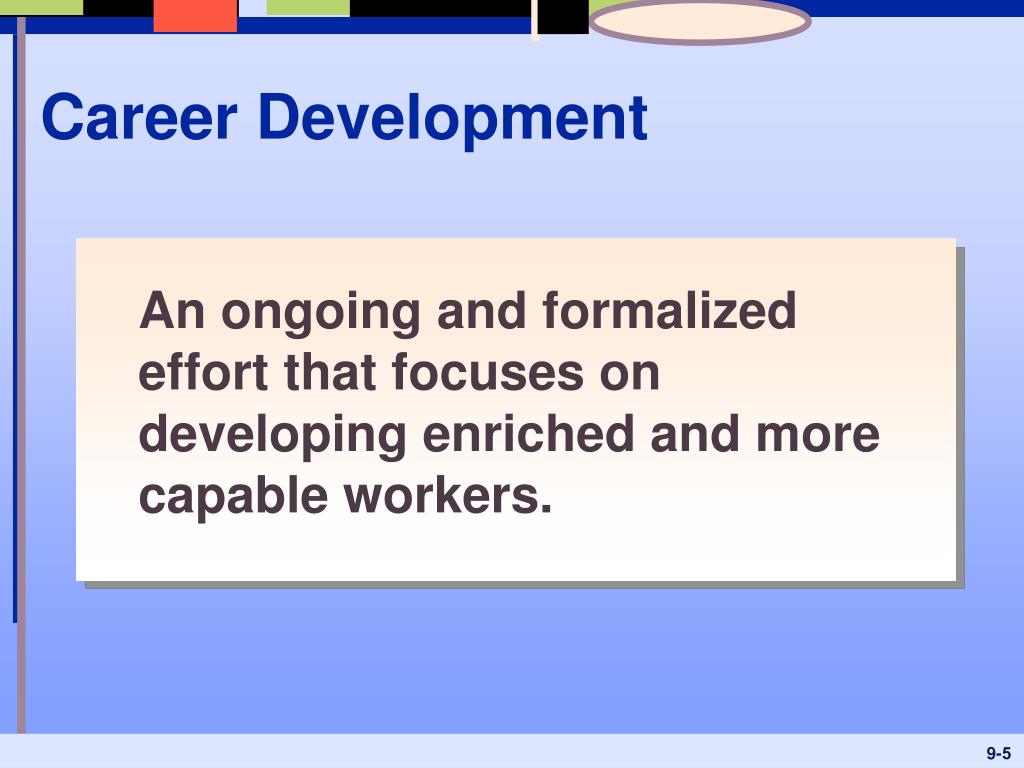 Career Development

An ongoing and formalized effort that focuses on developing enriched and more capable workers.

9-5